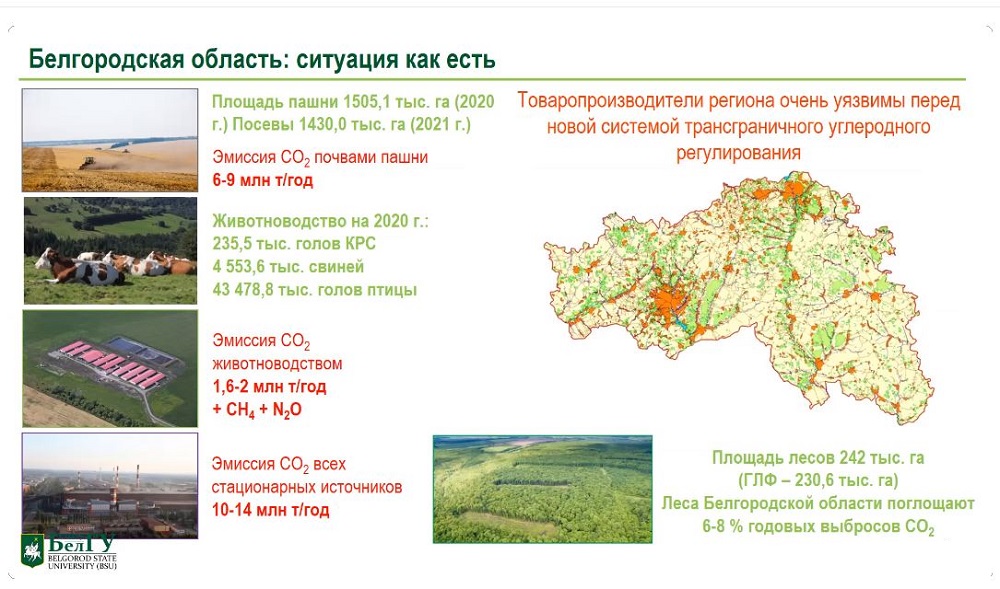 Белгородская область: ситуация как есть

Площадь пашни 1505,1 тыс. га (2020 г.) Посевы 1430,0 тыс. га (2021 г.)

Эмиссия $CO_2$ почвами пашни
6-9 млн т/год

Животноводство на 2020 г.:
235,5 тыс. голов КРС
4 553,6 тыс. свиней
43 478,8 тыс. голов птицы

Эмиссия $CO_2$ животноводством
1,6-2 млн т/год
+ $CH_4$ + $N_2O$

Эмиссия $CO_2$ всех стационарных источников
10-14 млн т/год

Товаропроизводители региона очень уязвимы перед новой системой трансграничного углеродного регулирования

Площадь лесов 242 тыс. га
(ГЛФ – 230,6 тыс. га)
Леса Белгородской области поглощают 6-8 % годовых выбросов $CO_2$

БелГУ
BELGOROD STATE UNIVERSITY (BSU)